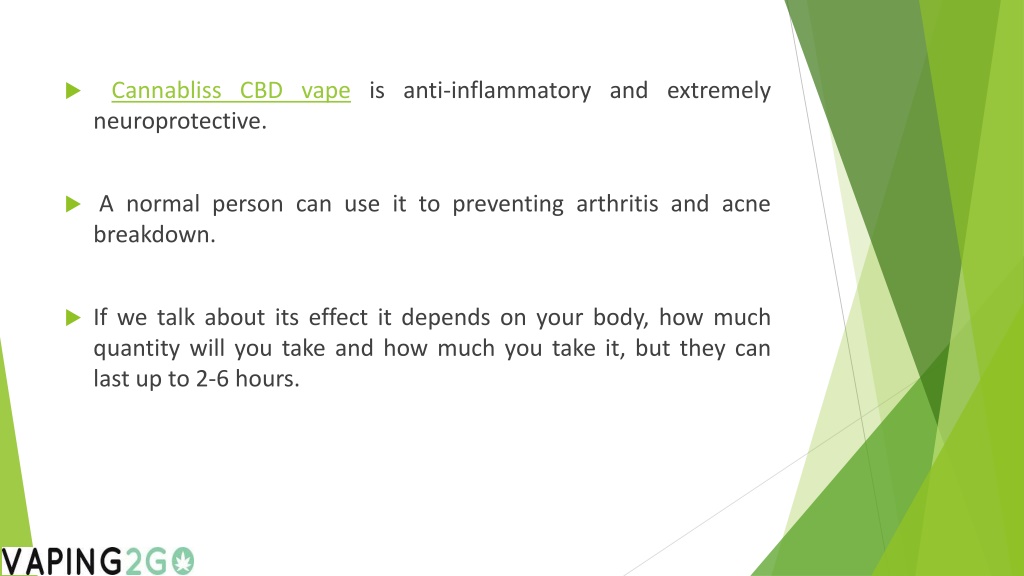 Cannabliss CBD vape is anti-inflammatory and extremely neuroprotective.

A normal person can use it to preventing arthritis and acne breakdown.

If we talk about its effect it depends on your body, how much quantity will you take and how much you take it, but they can last up to 2-6 hours.

VAPING2GO